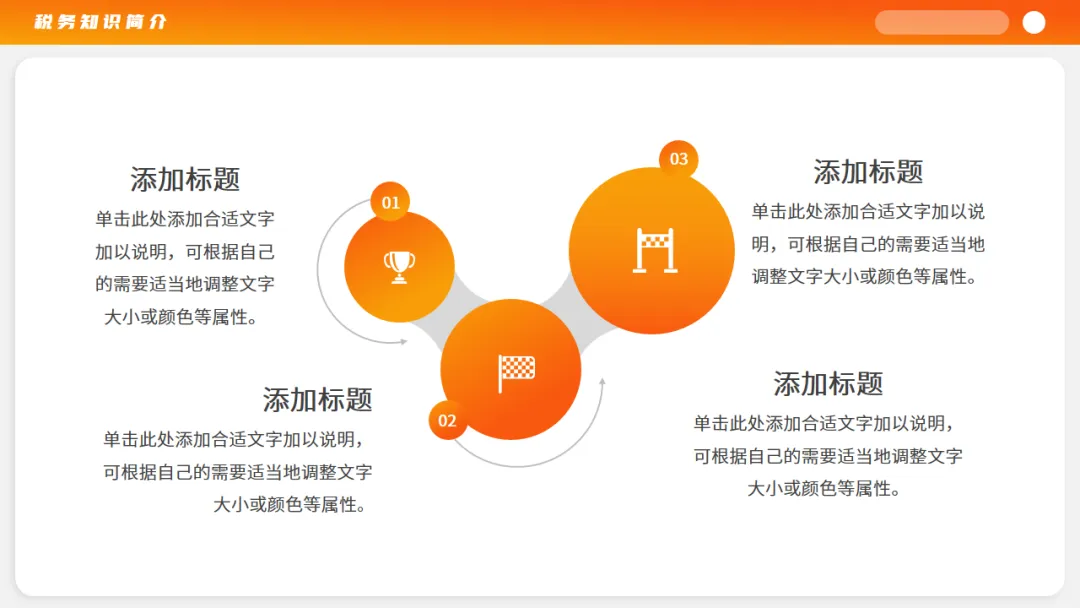 税务知识简介

添加标题
单击此处添加合适文字加以说明，可根据自己的需要适当地调整文字大小或颜色等属性。

01

添加标题
单击此处添加合适文字加以说明，可根据自己的需要适当地调整文字大小或颜色等属性。

02

03

添加标题
单击此处添加合适文字加以说明，可根据自己的需要适当地调整文字大小或颜色等属性。

添加标题
单击此处添加合适文字加以说明，可根据自己的需要适当地调整文字大小或颜色等属性。